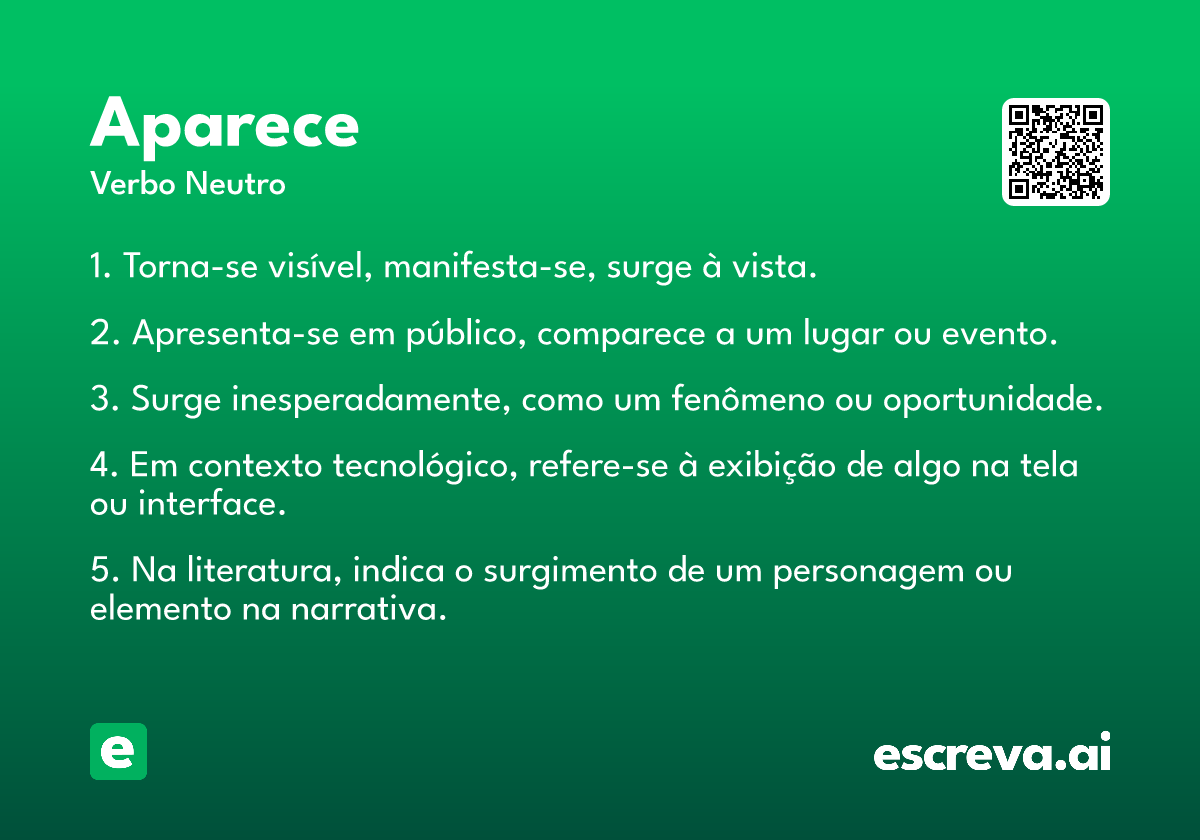 Aparece
Verbo Neutro

1. Torna-se visível, manifesta-se, surge à vista.

2. Apresenta-se em público, comparece a um lugar ou evento.

3. Surge inesperadamente, como um fenômeno ou oportunidade.

4. Em contexto tecnológico, refere-se à exibição de algo na tela ou interface.

5. Na literatura, indica o surgimento de um personagem ou elemento na narrativa.

e

escreva.ai